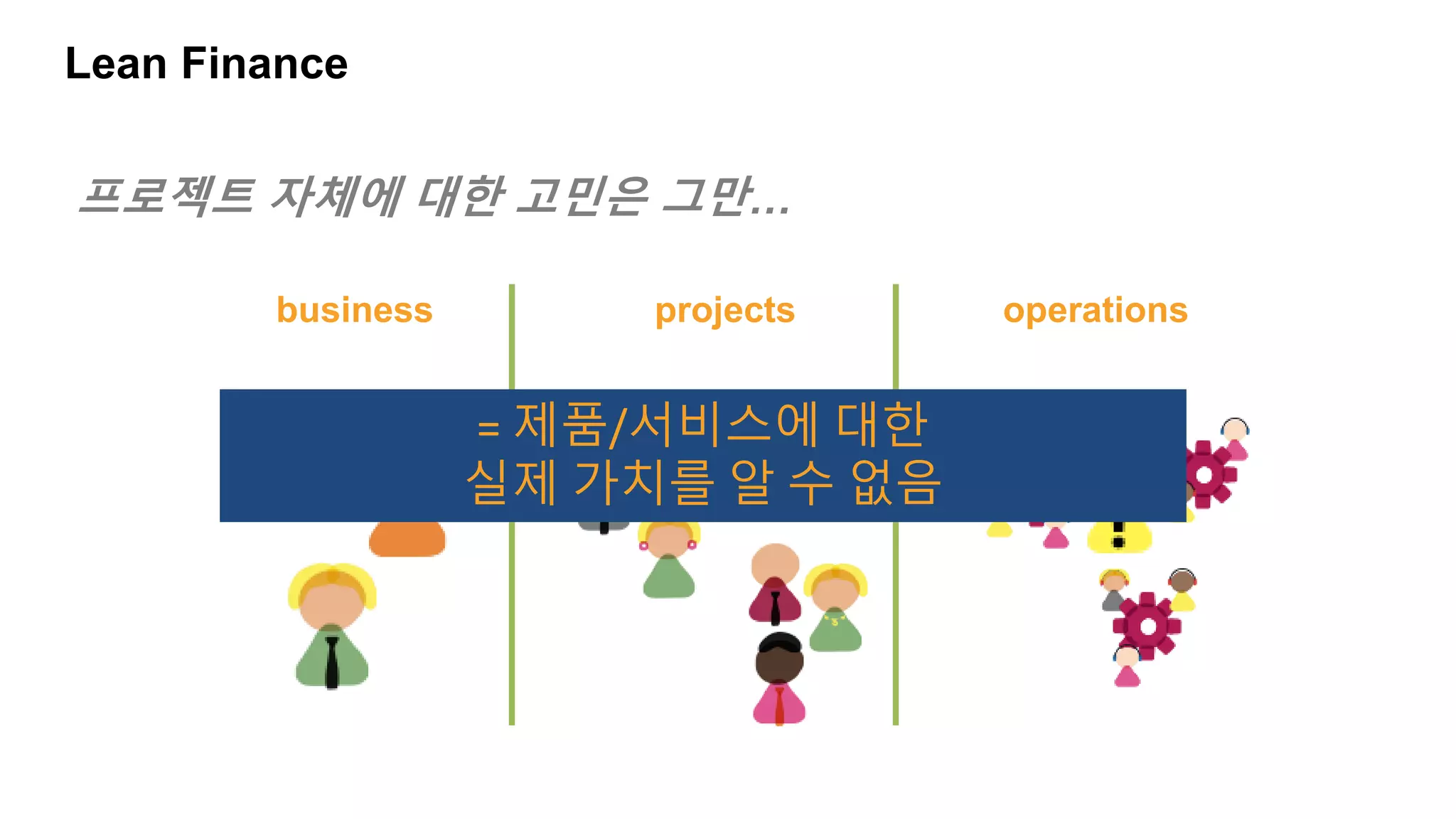 Lean Finance

프로젝트 자체에 대한 고민은 그만...

business

projects

operations

= 제품/서비스에 대한
실제 가치를 알 수 없음